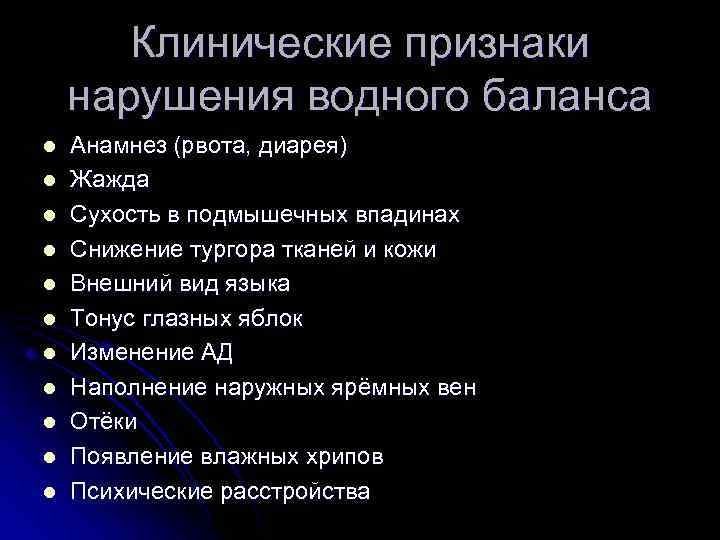 Клинические признаки нарушения водного баланса

- Анамнез (рвота, диарея)
- Жажда
- Сухость в подмышечных впадинах
- Снижение тургора тканей и кожи
- Внешний вид языка
- Тонус глазных яблок
- Изменение АД
- Наполнение наружных ярёмных вен
- Отёки
- Появление влажных хрипов
- Психические расстройства